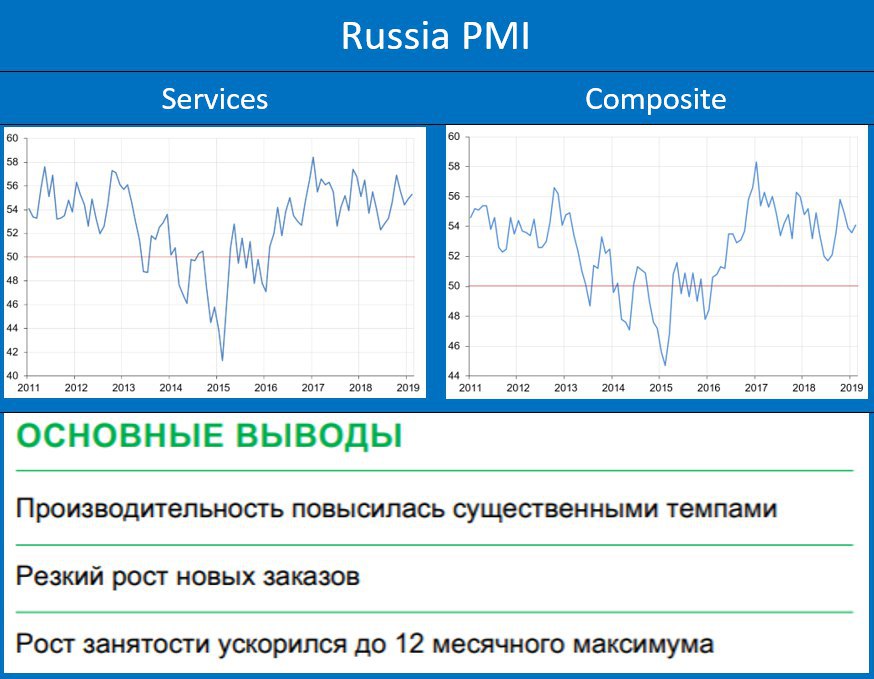 Russia PMI

Services

60
58
56
54
52
50
48
46
44
42
40
2011 2012 2013 2014 2015 2016 2017 2018 2019

Composite

60
58
56
54
52
50
48
46
44
2011 2012 2013 2014 2015 2016 2017 2018 2019

ОСНОВНЫЕ ВЫВОДЫ

Производительность повысилась существенными темпами

Резкий рост новых заказов

Рост занятости ускорился до 12 месячного максимума